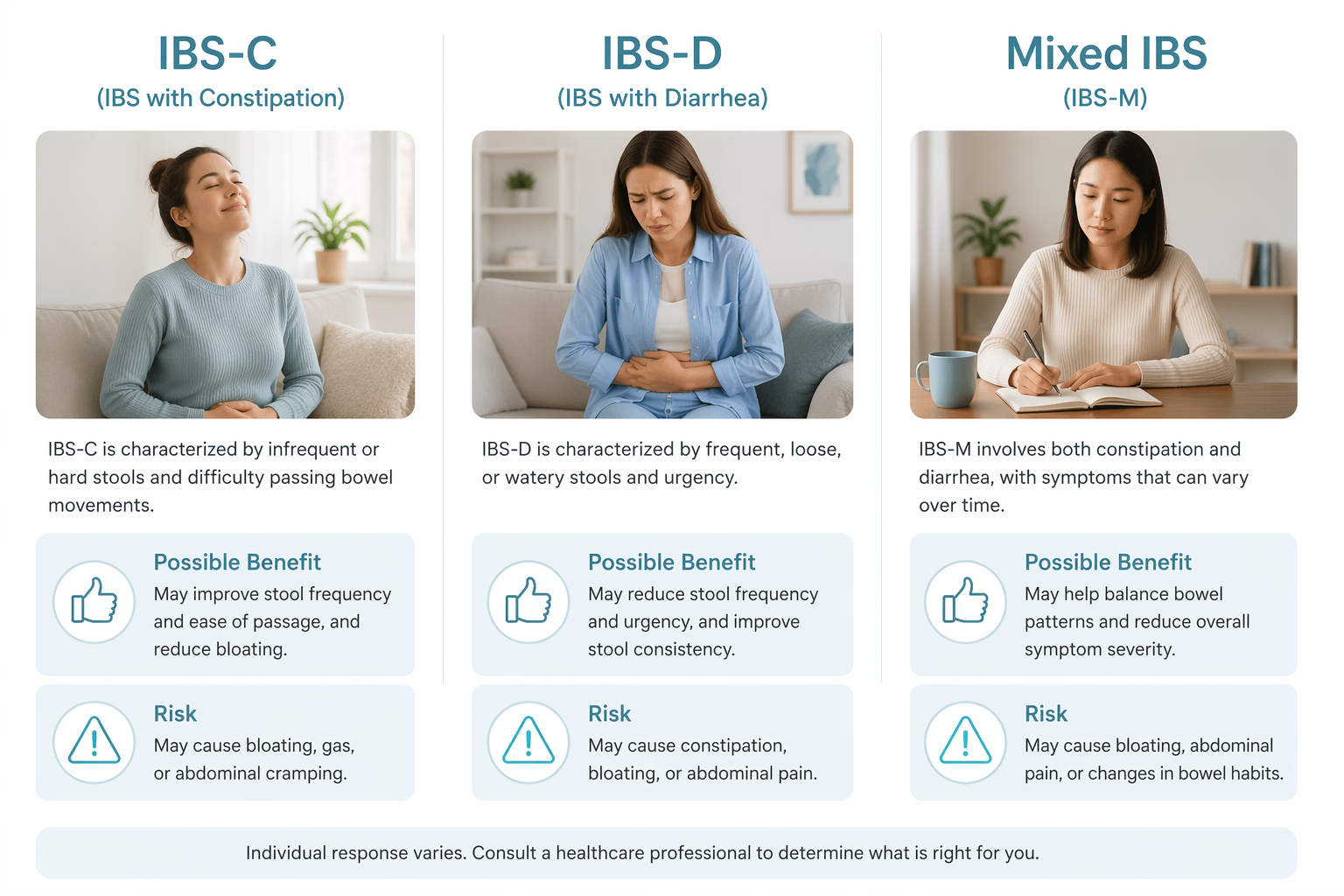 IBS-C
(IBS with Constipation)

IBS-C is characterized by infrequent or hard stools and difficulty passing bowel movements.

Possible Benefit
May improve stool frequency and ease of passage, and reduce bloating.

Risk
May cause bloating, gas, or abdominal cramping.

IBS-D
(IBS with Diarrhea)

IBS-D is characterized by frequent, loose, or watery stools and urgency.

Possible Benefit
May reduce stool frequency and urgency, and improve stool consistency.

Risk
May cause constipation, bloating, or abdominal pain.

Mixed IBS
(IBS-M)

IBS-M involves both constipation and diarrhea, with symptoms that can vary over time.

Possible Benefit
May help balance bowel patterns and reduce overall symptom severity.

Risk
May cause bloating, abdominal pain, or changes in bowel habits.

Individual response varies. Consult a healthcare professional to determine what is right for you.